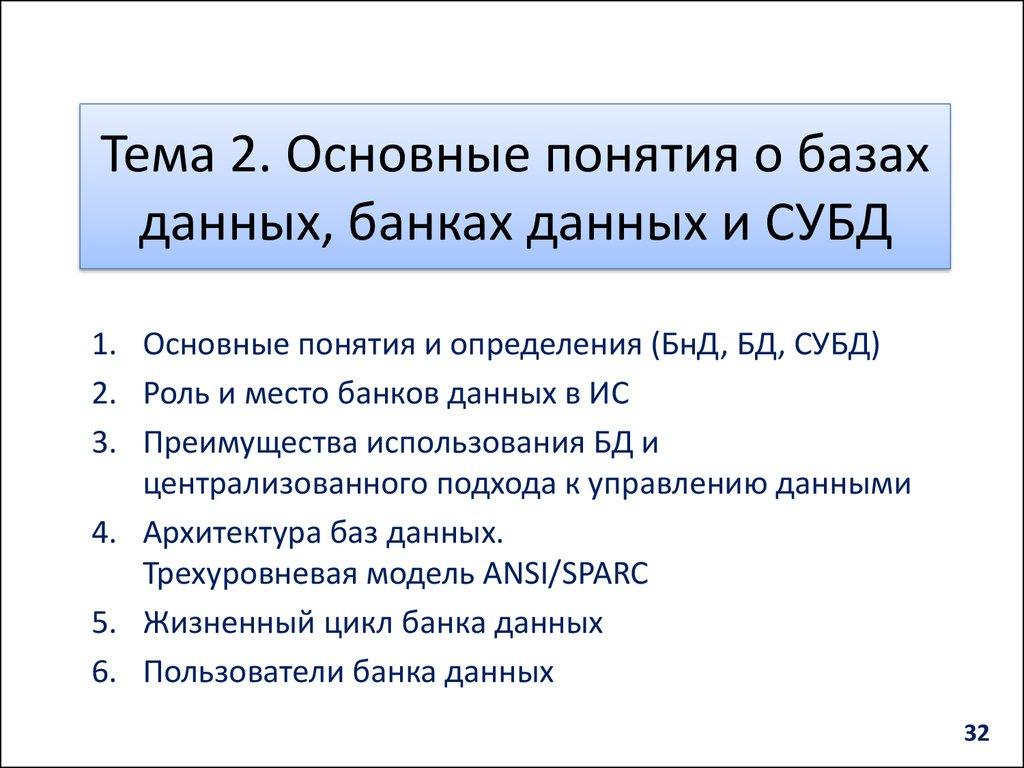 Тема 2. Основные понятия о базах данных, банках данных и СУБД

1. Основные понятия и определения (БнД, БД, СУБД)
2. Роль и место банков данных в ИС
3. Преимущества использования БД и централизованного подхода к управлению данными
4. Архитектура баз данных. Трехуровневая модель ANSI/SPARC
5. Жизненный цикл банка данных
6. Пользователи банка данных

32